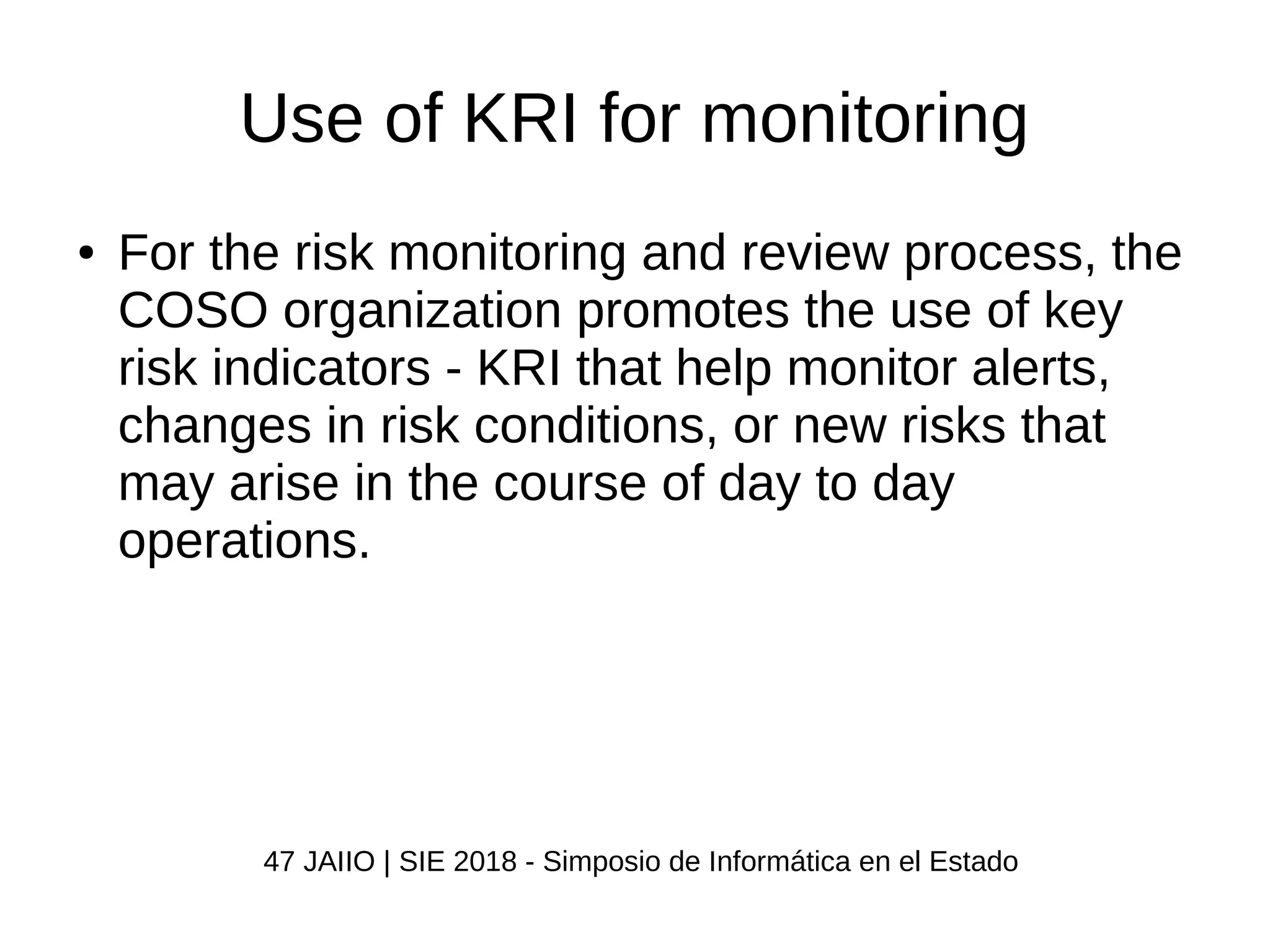 Use of KRI for monitoring

• For the risk monitoring and review process, the COSO organization promotes the use of key risk indicators - KRI that help monitor alerts, changes in risk conditions, or new risks that may arise in the course of day to day operations.

47 JAIIO | SIE 2018 - Simposio de Informática en el Estado